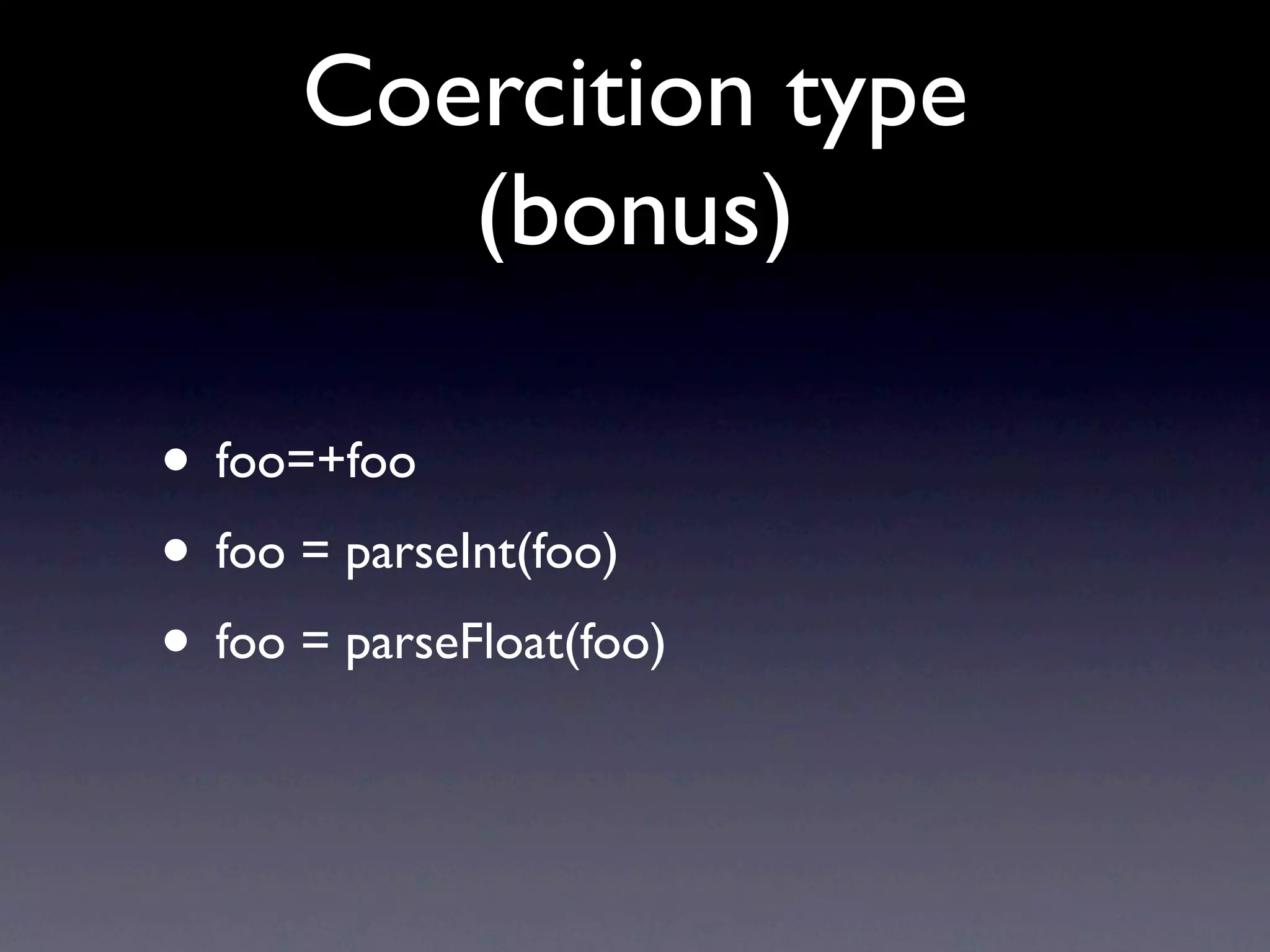 Coercition type (bonus)

• foo=+foo
• foo = parseInt(foo)
• foo = parseFloat(foo)